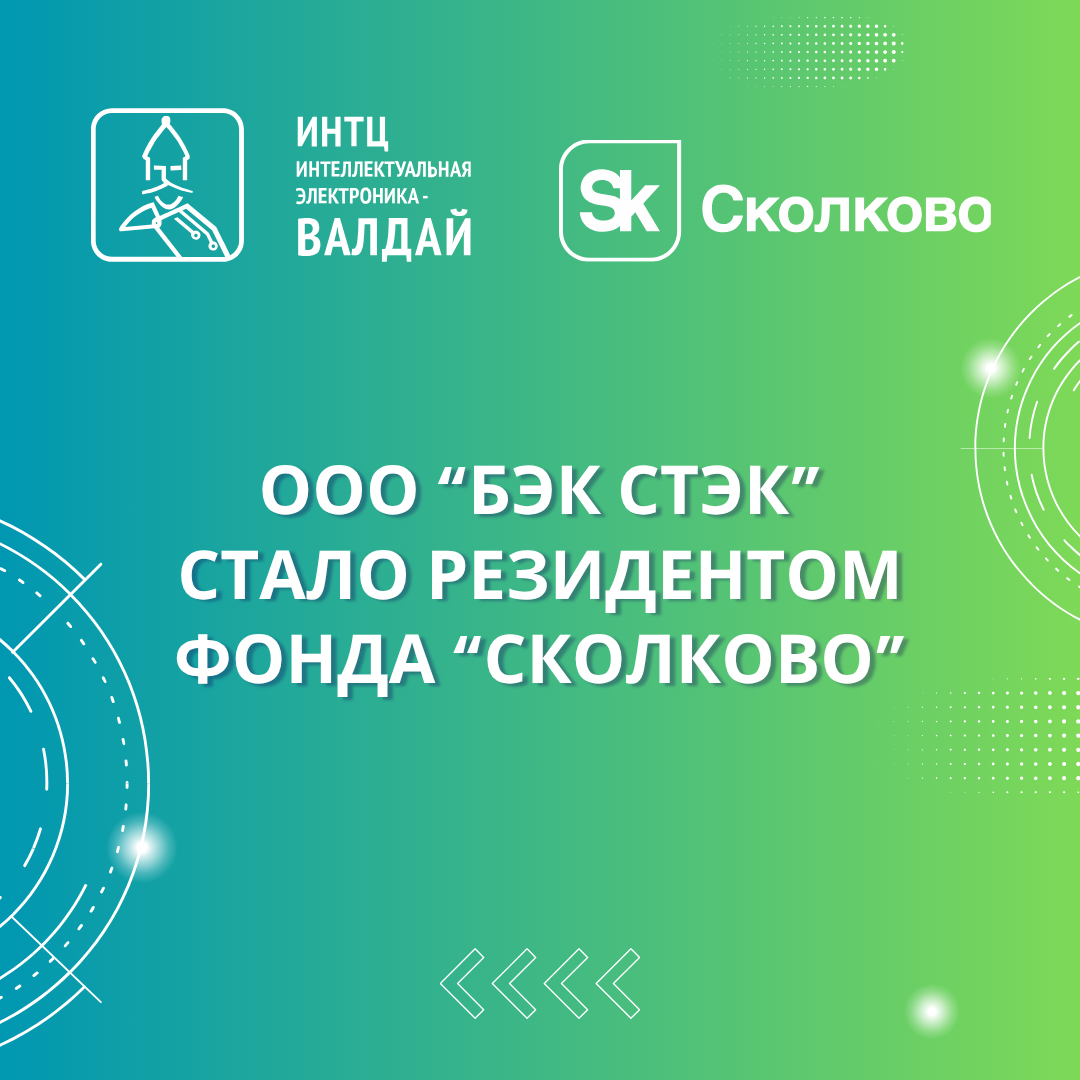 ИНТЦ
ИНТЕЛЛЕКТУАЛЬНАЯ ЭЛЕКТРОНИКА - ВАЛДАЙ

Sk Сколково

ООО “БЭК СТЭК” СТАЛО РЕЗИДЕНТОМ ФОНДА “СКОЛКОВО”